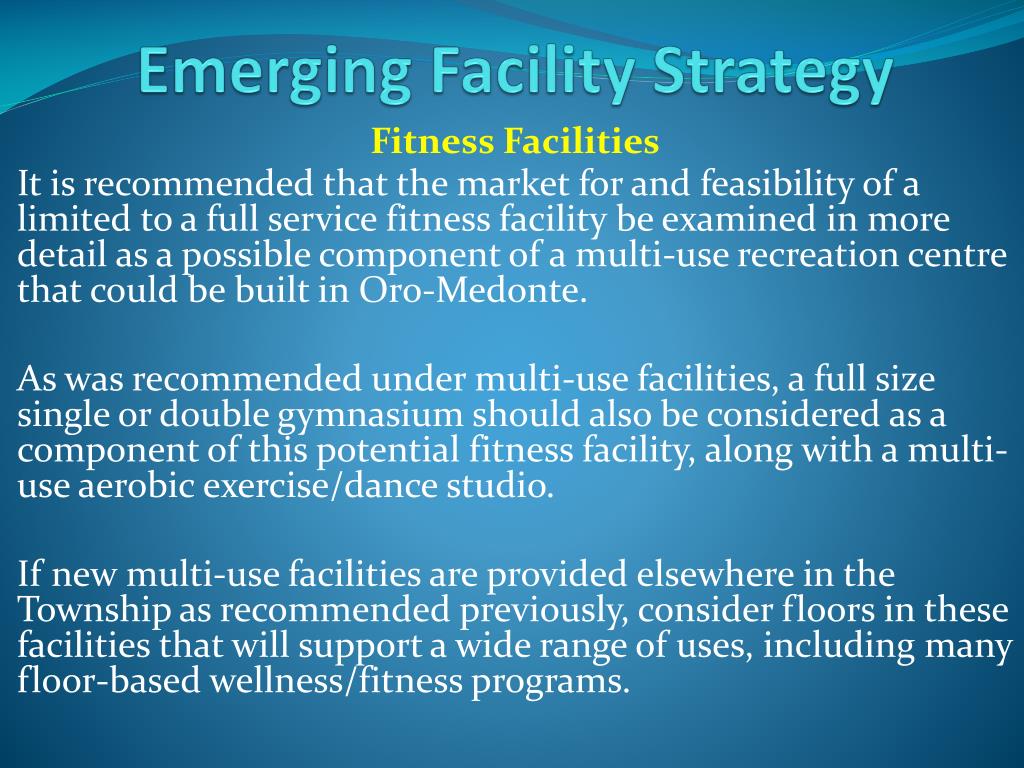 Emerging Facility Strategy

Fitness Facilities

It is recommended that the market for and feasibility of a limited to a full service fitness facility be examined in more detail as a possible component of a multi-use recreation centre that could be built in Oro-Medonte.

As was recommended under multi-use facilities, a full size single or double gymnasium should also be considered as a component of this potential fitness facility, along with a multi-use aerobic exercise/dance studio.

If new multi-use facilities are provided elsewhere in the Township as recommended previously, consider floors in these facilities that will support a wide range of uses, including many floor-based wellness/fitness programs.